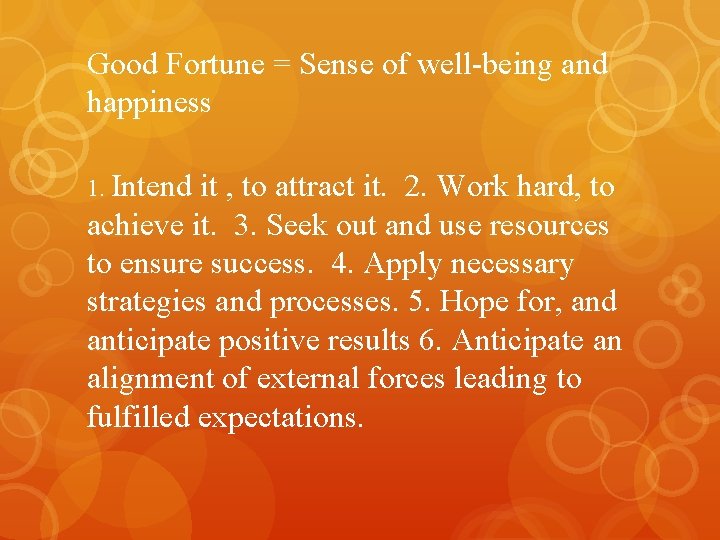 Good Fortune = Sense of well-being and happiness

1. Intend it , to attract it.  2. Work hard, to achieve it.  3. Seek out and use resources to ensure success.  4. Apply necessary strategies and processes. 5. Hope for, and anticipate positive results 6. Anticipate an alignment of external forces leading to fulfilled expectations.